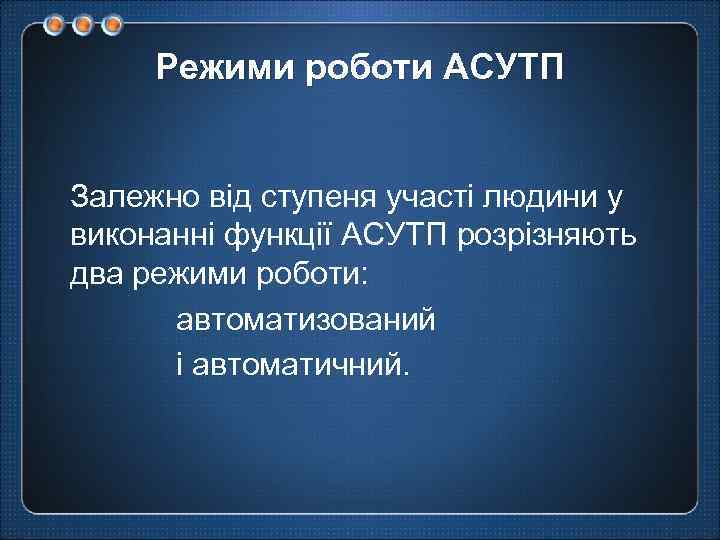 Режими роботи АСУТП

Залежно від ступеня участі людини у виконанні функції АСУТП розрізняють два режими роботи:

автоматизований

і автоматичний.